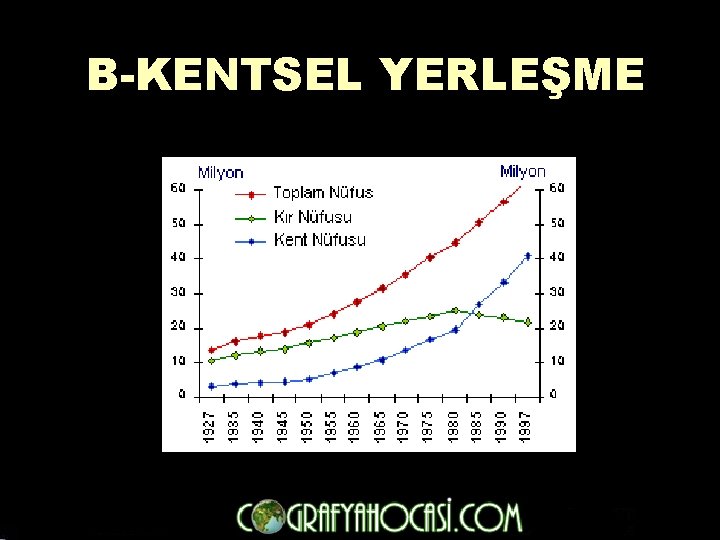 B-KENTSEL YERLEŞME

Milyon

Milyon

Toplam Nüfus

Kır Nüfusu

Kent Nüfusu

60
50
40
30
20
10
0

60
50
40
30
20
10
0

1927 1935 1940 1945 1950 1955 1960 1965 1970 1975 1980 1985 1990 1997

COGRAFYAHOCASI.COM